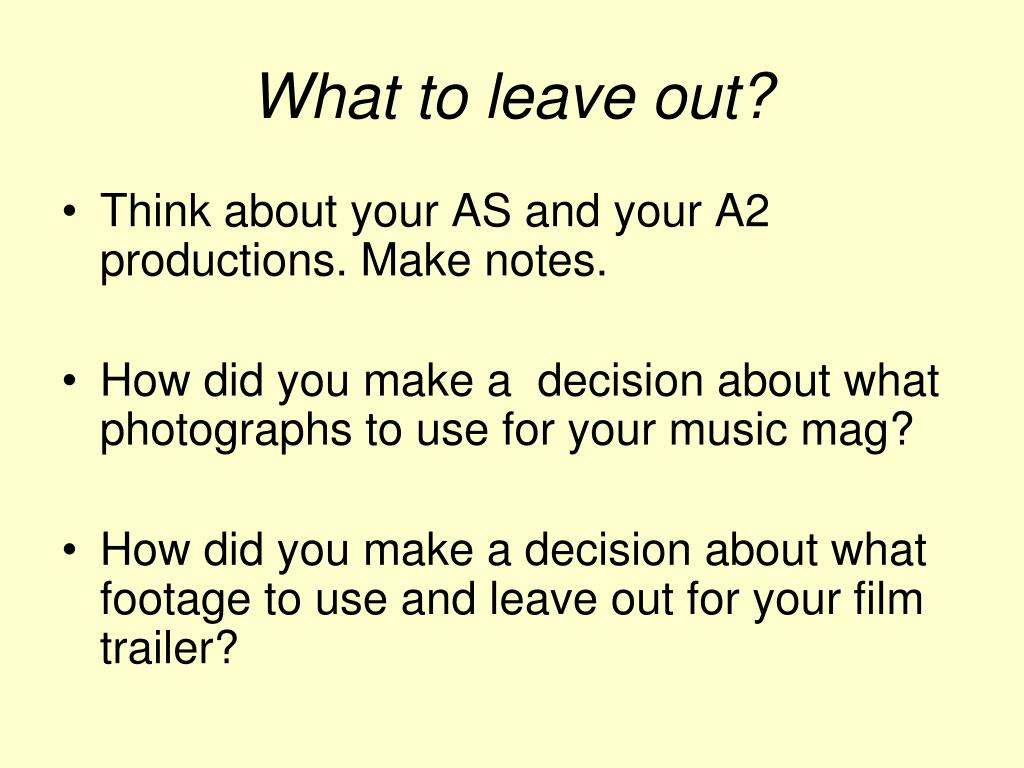 What to leave out?

• Think about your AS and your A2 productions. Make notes.

• How did you make a  decision about what photographs to use for your music mag?

• How did you make a decision about what footage to use and leave out for your film trailer?